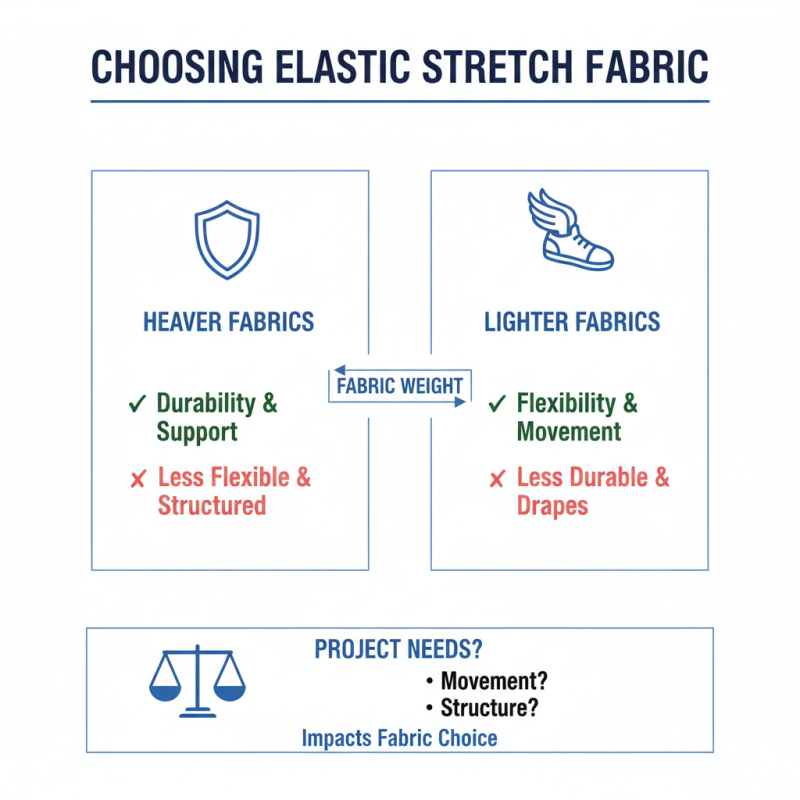 CHOOSING ELASTIC STRETCH FABRIC

HEAVER FABRICS

✓ Durability & Support

✗ Less Flexible & Structured

FABRIC WEIGHT

LIGHTER FABRICS

✓ Flexibility & Movement

✗ Less Durable & Drapes

PROJECT NEEDS?

• Movement?
• Structure?

Impacts Fabric Choice